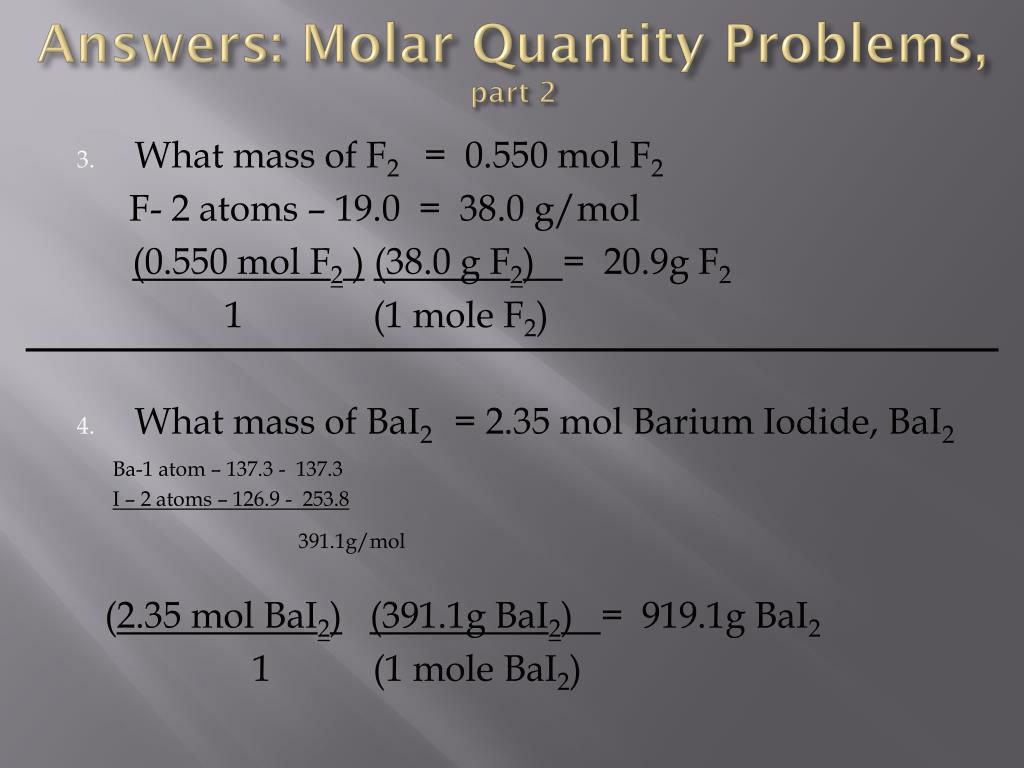 Answers: Molar Quantity Problems, part 2

3. What mass of $F_2$ = 0.550 mol $F_2$

F- 2 atoms – 19.0 = 38.0 g/mol

(0.550 mol $F_2$ ) (38.0 g $F_2$) = 20.9g $F_2$

1 (1 mole $F_2$)

4. What mass of $BaI_2$ = 2.35 mol Barium Iodide, $BaI_2$

Ba-1 atom – 137.3 - 137.3

I – 2 atoms – 126.9 - 253.8

391.1g/mol

(2.35 mol $BaI_2$) (391.1g $BaI_2$) = 919.1g $BaI_2$

1 (1 mole $BaI_2$)